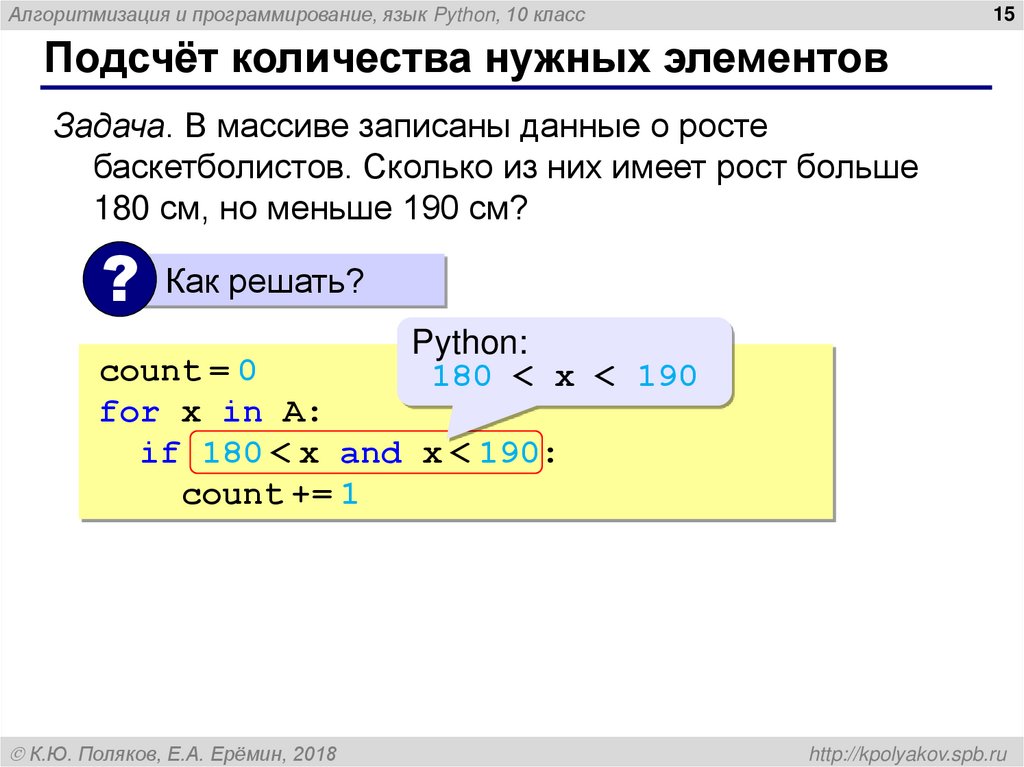 Алгоритмизация и программирование, язык Python, 10 класс

15

Подсчёт количества нужных элементов

Задача. В массиве записаны данные о росте баскетболистов. Сколько из них имеет рост больше 180 см, но меньше 190 см?

?

Как решать?

Python:
180 < x < 190

count = 0
for x in A:
  if 180 < x and x < 190:
    count += 1

© К.Ю. Поляков, Е.А. Ерёмин, 2018

http://kpolyakov.spb.ru